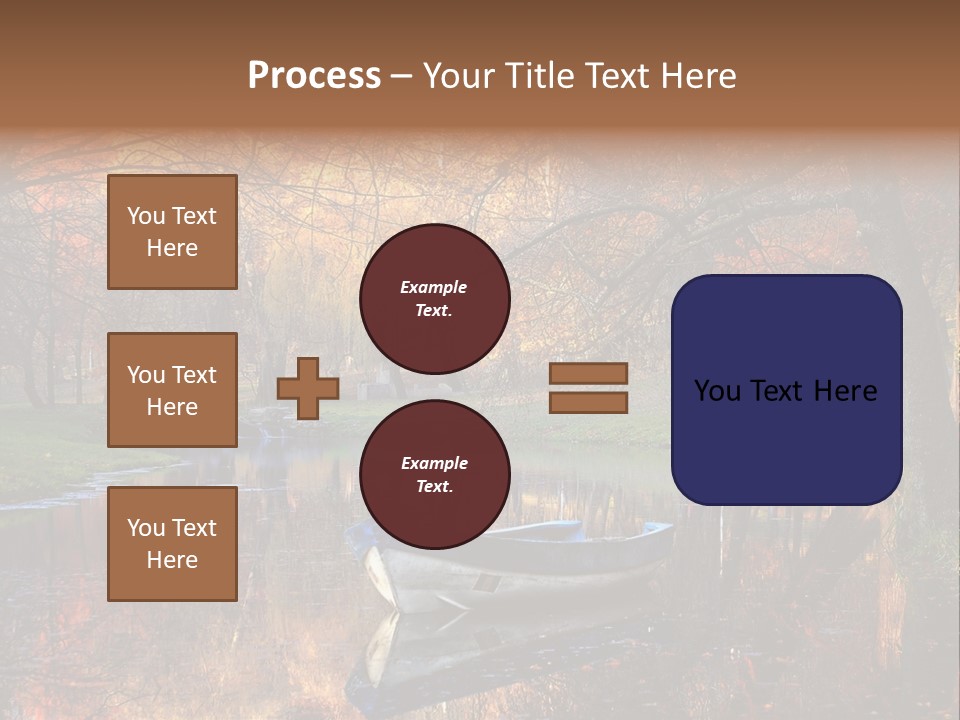 Process – Your Title Text Here

You Text Here

You Text Here

You Text Here

Example Text.

Example Text.

You Text Here